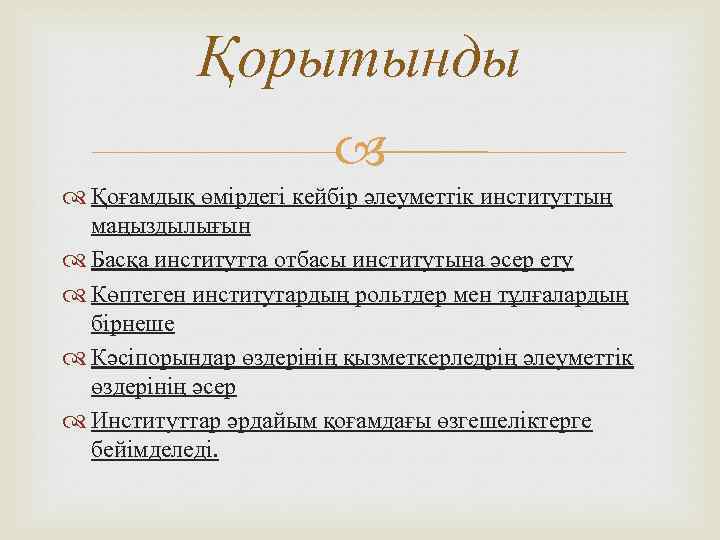 Қорытынды

Қоғамдық өмірдегі кейбір әлеуметтік институттың маңыздылығын

Басқа институтта отбасы институтына әсер ету

Көптеген институтардың рольтдер мен тұлғалардың бірнеше

Кәсіпорындар өздерінің қызметкерледрің әлеуметтік өздерінің әсер

Институттар әрдайым қоғамдағы өзгешеліктерге бейімделеді.